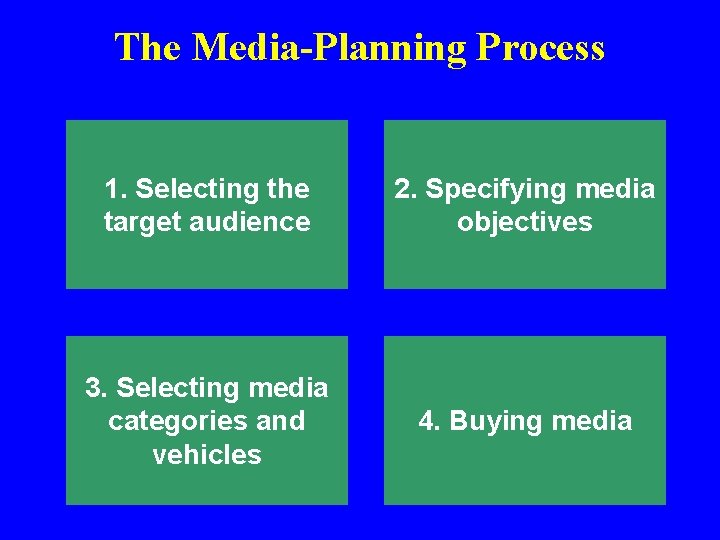 The Media-Planning Process

1. Selecting the target audience

2. Specifying media objectives

3. Selecting media categories and vehicles

4. Buying media